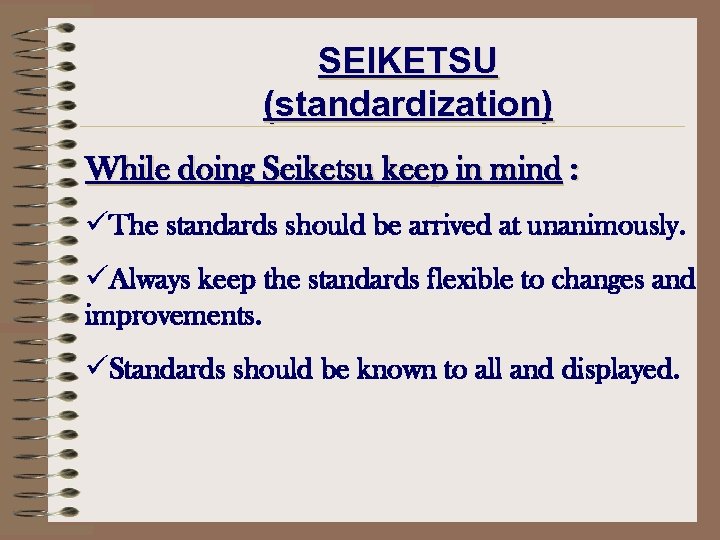 SEIKETSU
(standardization)

While doing Seiketsu keep in mind :

✓The standards should be arrived at unanimously.

✓Always keep the standards flexible to changes and improvements.

✓Standards should be known to all and displayed.